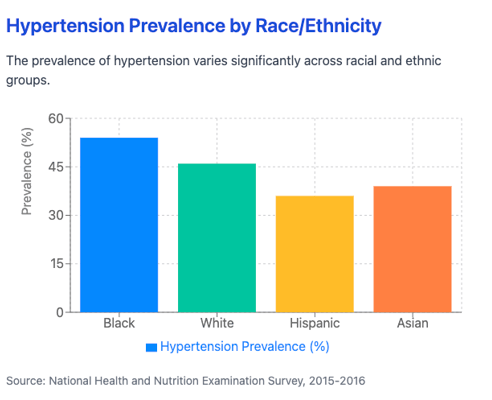 Hypertension Prevalence by Race/Ethnicity

The prevalence of hypertension varies significantly across racial and ethnic groups.

Prevalence (%)
60
45
30
15
0
Black
White
Hispanic
Asian

Hypertension Prevalence (%)

Source: National Health and Nutrition Examination Survey, 2015-2016